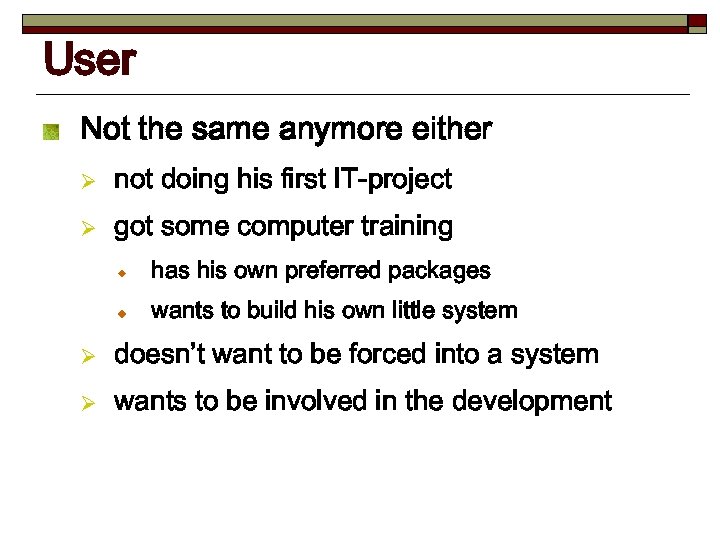 User

Not the same anymore either

not doing his first IT-project

got some computer training

has his own preferred packages

wants to build his own little system

doesn't want to be forced into a system

wants to be involved in the development